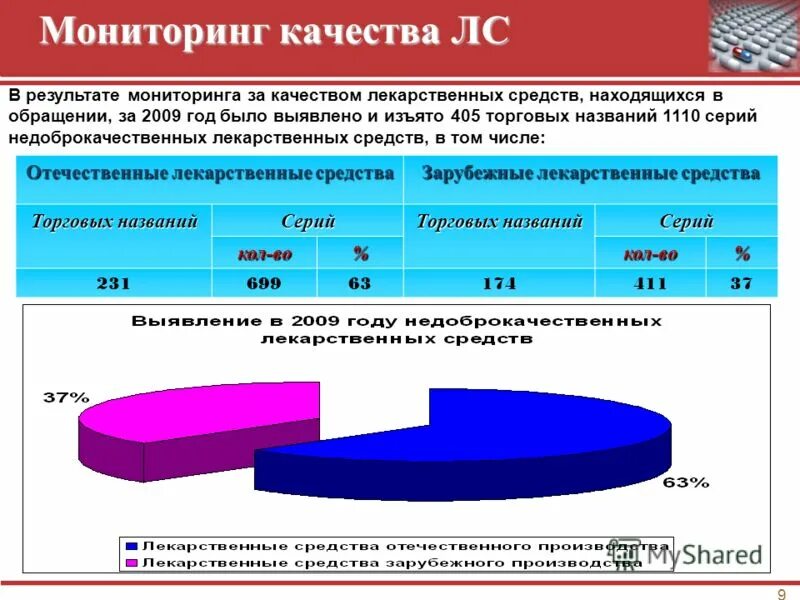 Мониторинг качества ЛС

В результате мониторинга за качеством лекарственных средств, находящихся в обращении, за 2009 год было выявлено и изъято 405 торговых названий 1110 серий недоброкачественных лекарственных средств, в том числе:

| Отечественные лекарственные средства | | | Зарубежные лекарственные средства | | |
|---|---|---|---|---|---|
| Торговых названий | Серий | | Торговых названий | Серий | |
| | кол-во | % | | кол-во | % |
| 231 | 699 | 63 | 174 | 411 | 37 |

Выявление в 2009 году недоброкачественных лекарственных средств

37%

63%

Лекарственные средства отечественного производства
Лекарственные средства зарубежного производства

MyShared

9